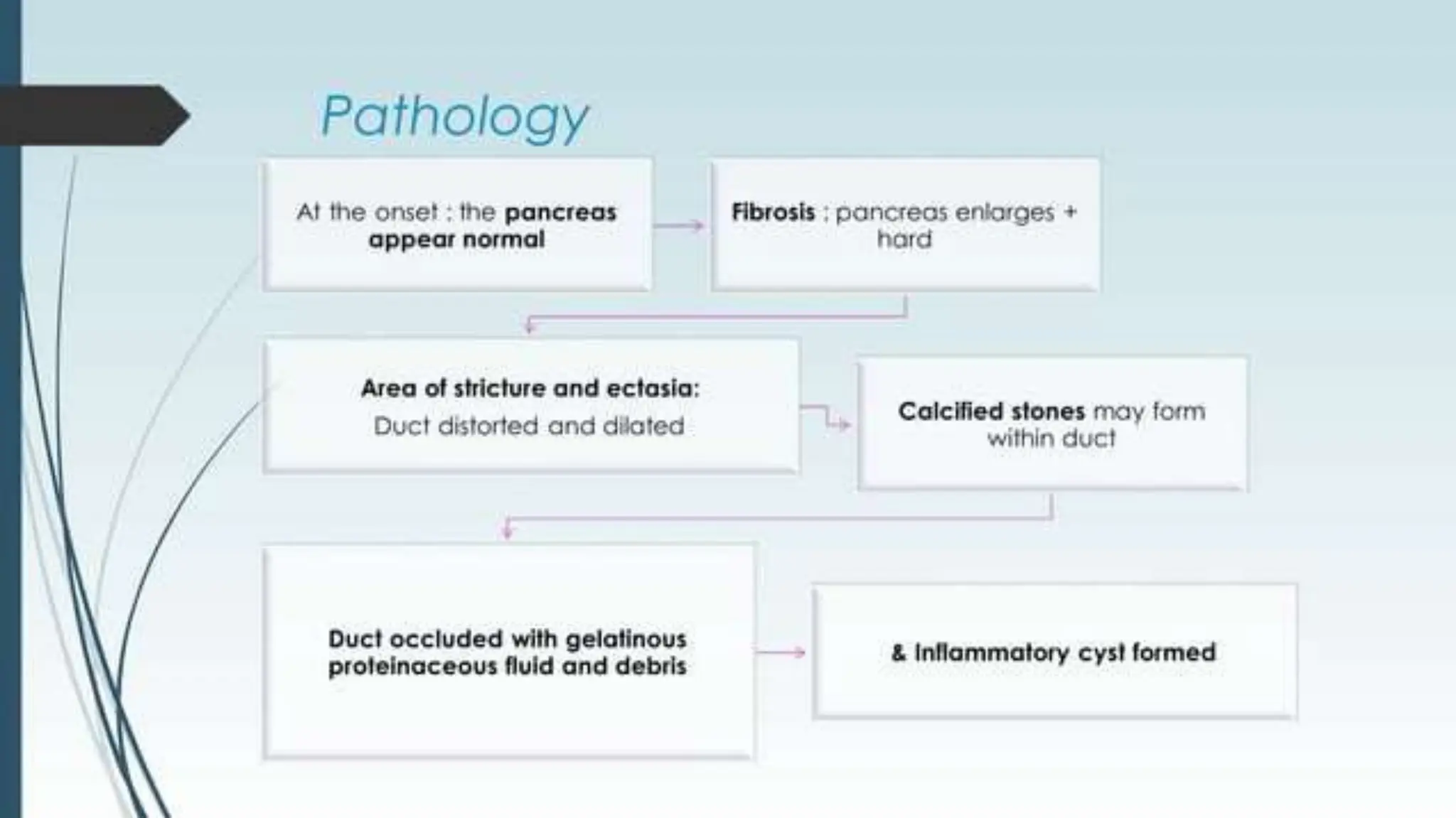 Pathology

At the onset : the pancreas appear normal

Fibrosis : pancreas enlarges + hard

Area of stricture and ectasia:
Duct distorted and dilated

Calcified stones may form within duct

Duct occluded with gelatinous proteinaceous fluid and debris

& Inflammatory cyst formed